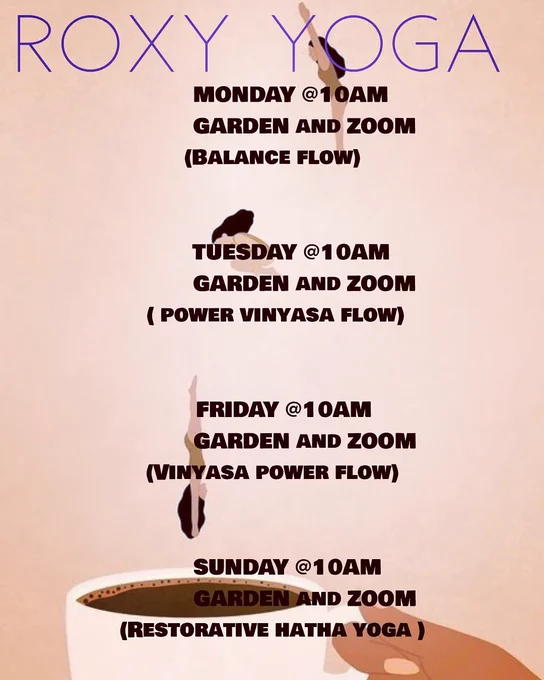 ROXY YOGA

MONDAY @10AM
GARDEN AND ZOOM
(BALANCE FLOW)

TUESDAY @10AM
GARDEN AND ZOOM
( POWER VINYASA FLOW)

FRIDAY @10AM
GARDEN AND ZOOM
(VINYASA POWER FLOW)

SUNDAY @10AM
GARDEN AND ZOOM
(RESTORATIVE HATHA YOGA )